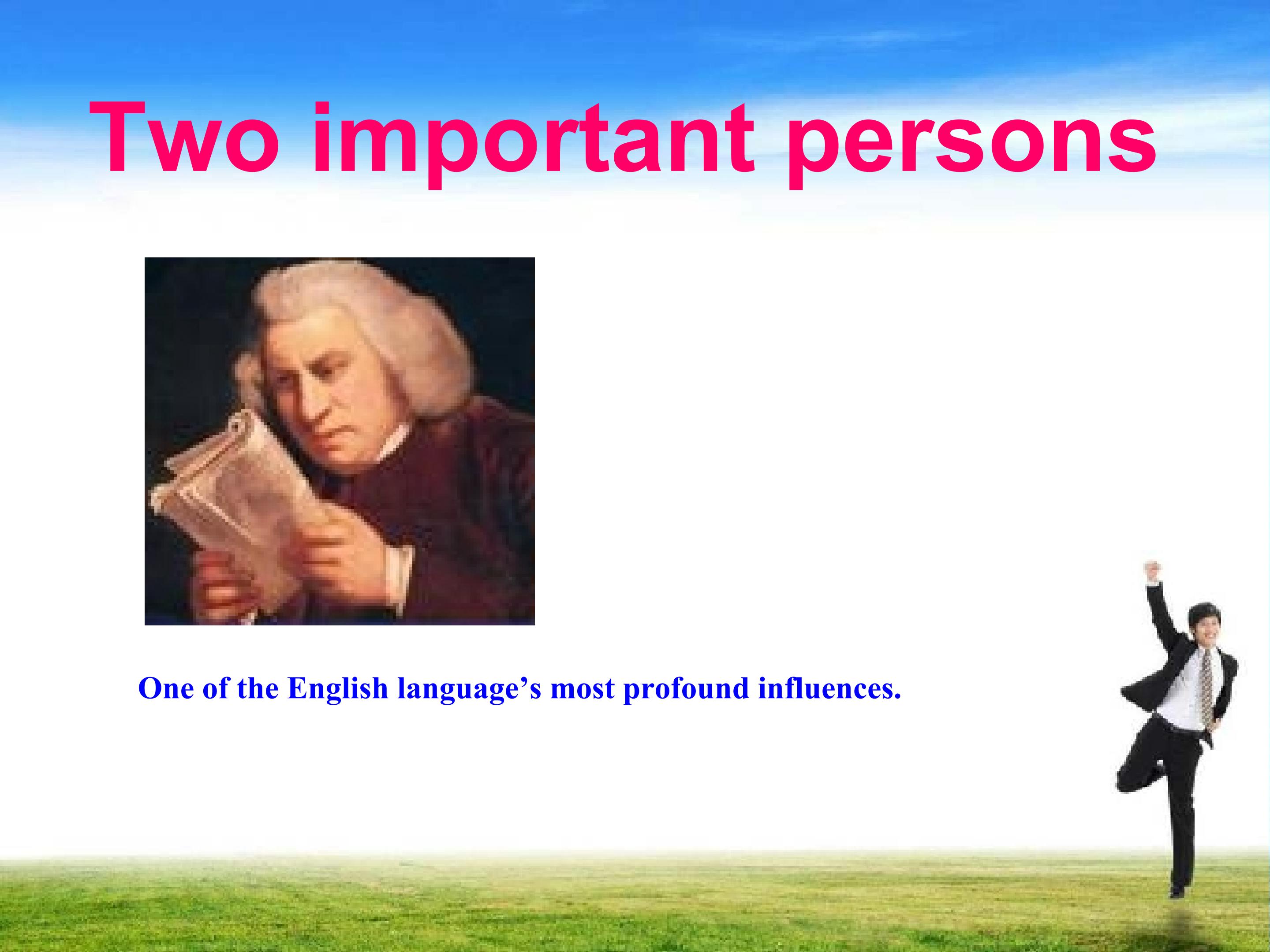 Two important persons

One of the English language’s most profound influences.